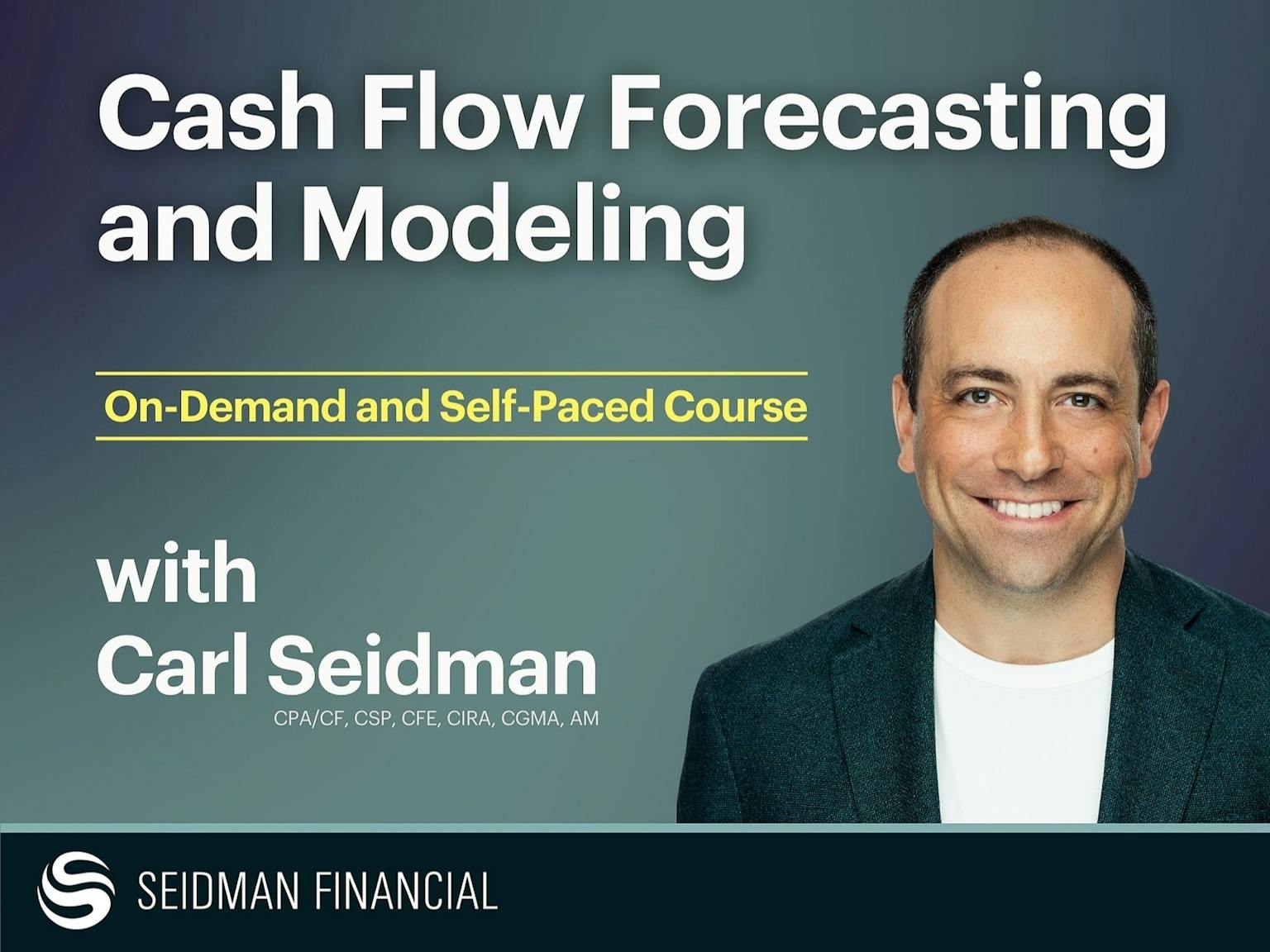 Cash Flow Forecasting and Modeling

On-Demand and Self-Paced Course

with
Carl Seidman
CPA/CF, CSP, CFE, CIRA, CGMA, AM

SEIDMAN FINANCIAL